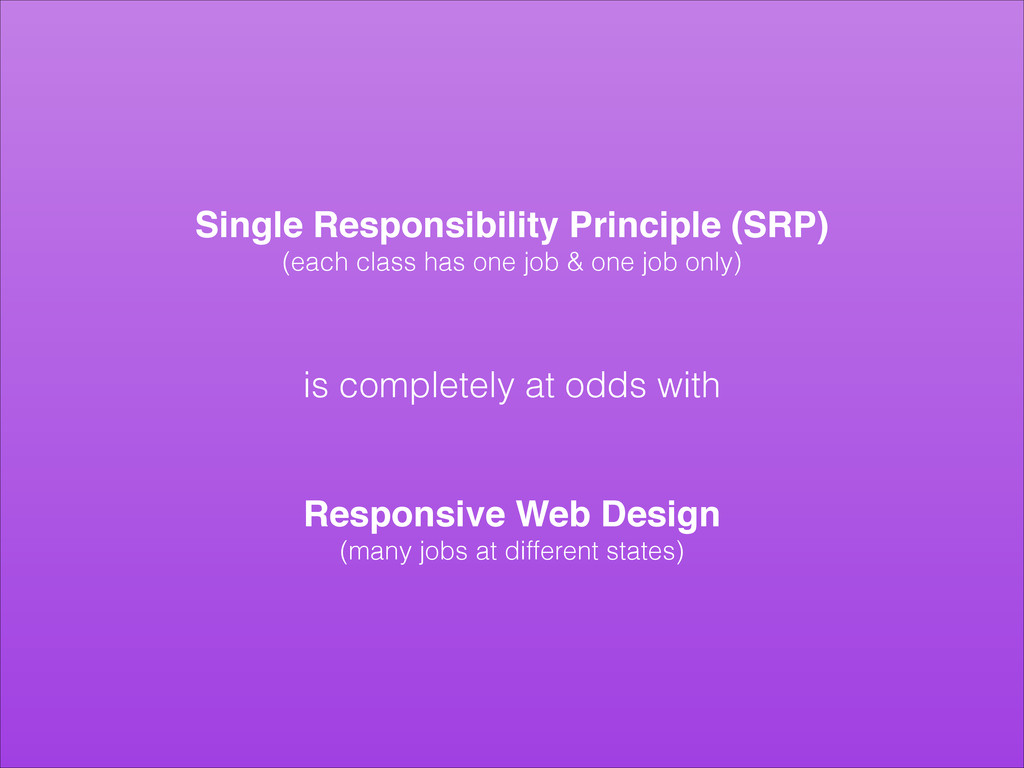 Single Responsibility Principle (SRP)
(each class has one job & one job only)

is completely at odds with

Responsive Web Design
(many jobs at different states)